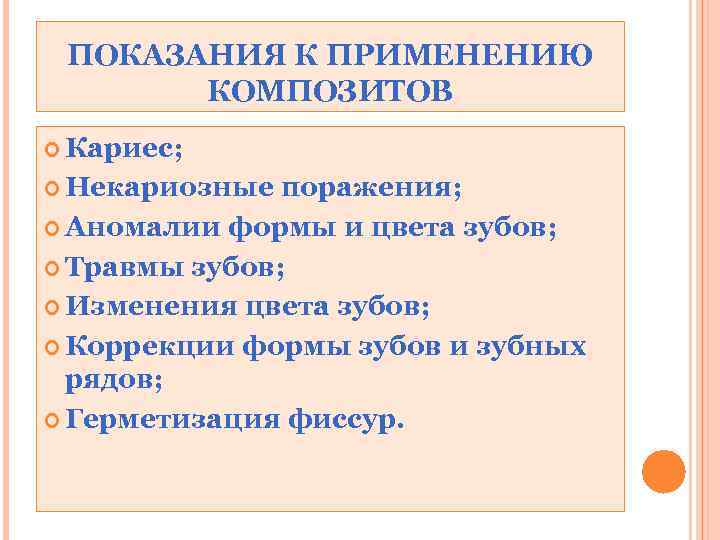 ПОКАЗАНИЯ К ПРИМЕНЕНИЮ КОМПОЗИТОВ

Кариес;
Некариозные поражения;
Аномалии формы и цвета зубов;
Травмы зубов;
Изменения цвета зубов;
Коррекции формы зубов и зубных рядов;
Герметизация фиссур.